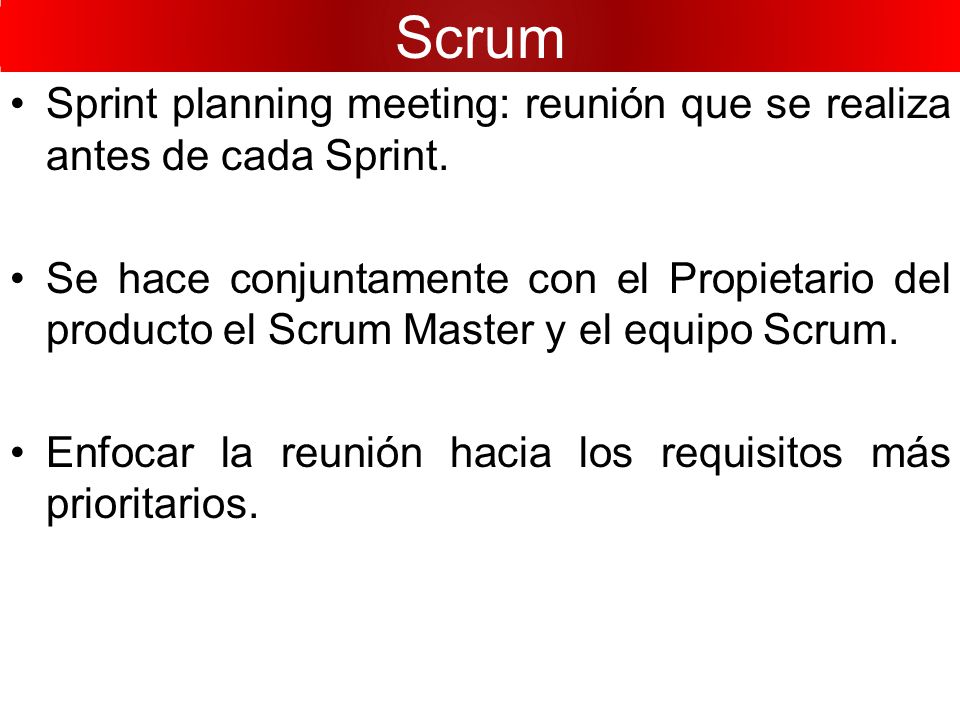 Scrum

• Sprint planning meeting: reunión que se realiza antes de cada Sprint.

• Se hace conjuntamente con el Propietario del producto el Scrum Master y el equipo Scrum.

• Enfocar la reunión hacia los requisitos más prioritarios.